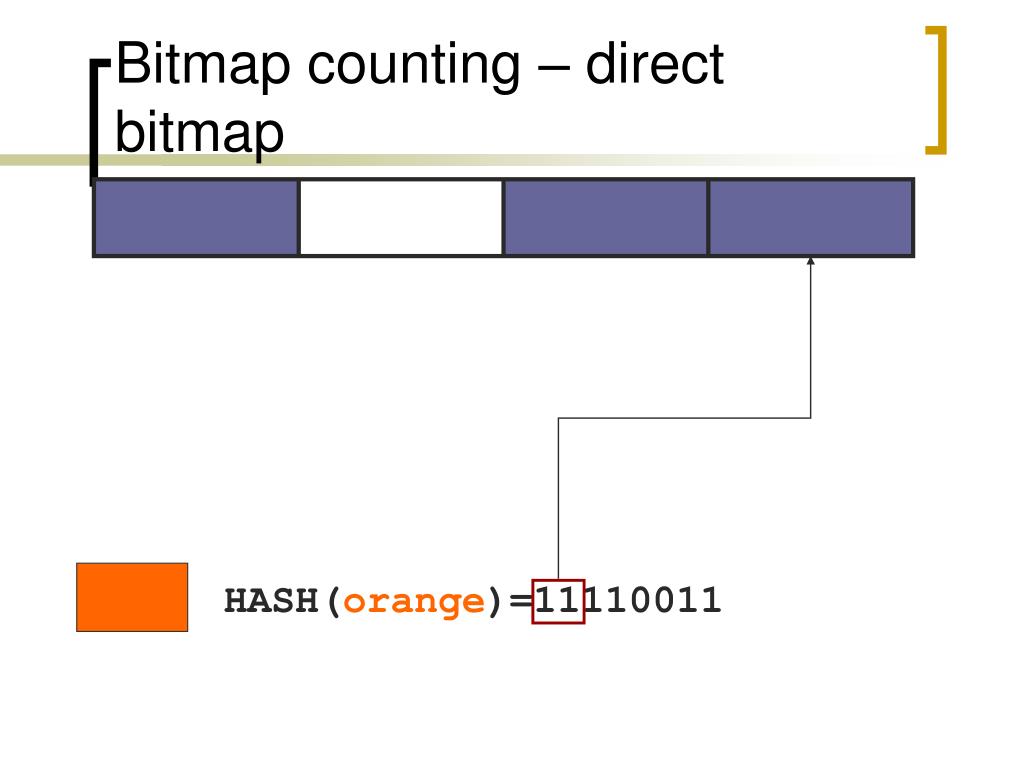 Bitmap counting – direct bitmap

HASH(orange)=11110011